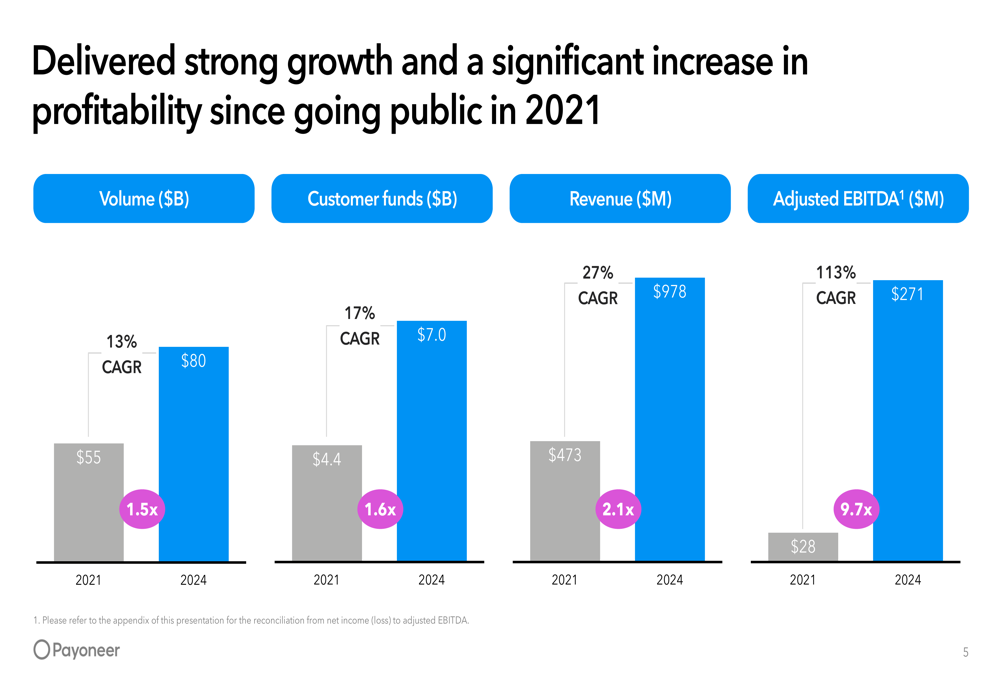 Delivered strong growth and a significant increase in profitability since going public in 2021

Volume ($B)

13% CAGR

$55

$80

1.5x

2021 2024

Customer funds ($B)

17% CAGR

$4.4

$7.0

1.6x

2021 2024

Revenue ($M)

27% CAGR

$473

$978

2.1x

2021 2024

Adjusted EBITDA$^1$ ($M)

113% CAGR

$28

$271

9.7x

2021 2024

1. Please refer to the appendix of this presentation for the reconciliation from net income (loss) to adjusted EBITDA.

Payoneer

5